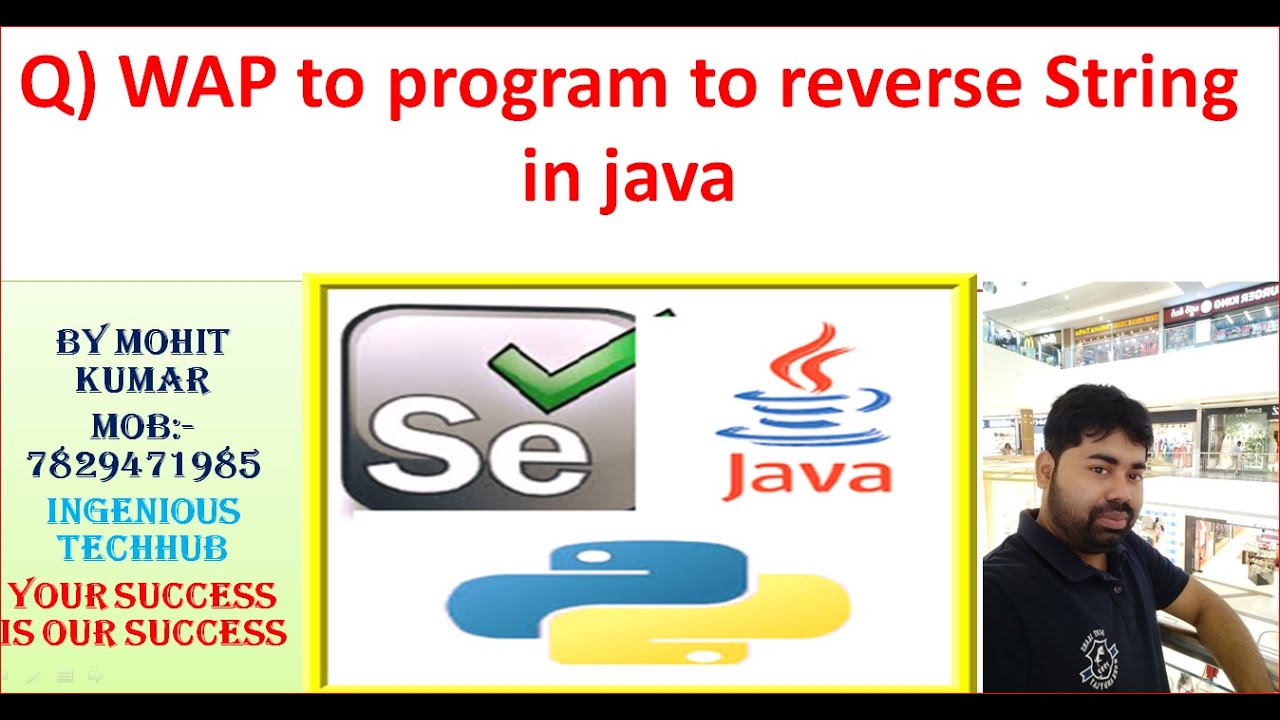 Q) WAP to program to reverse String in java

BY MOHIT KUMAR
MOB:- 7829471985
INGENIOUS TECHHUB
YOUR SUCCESS IS OUR SUCCESS

Se

Java